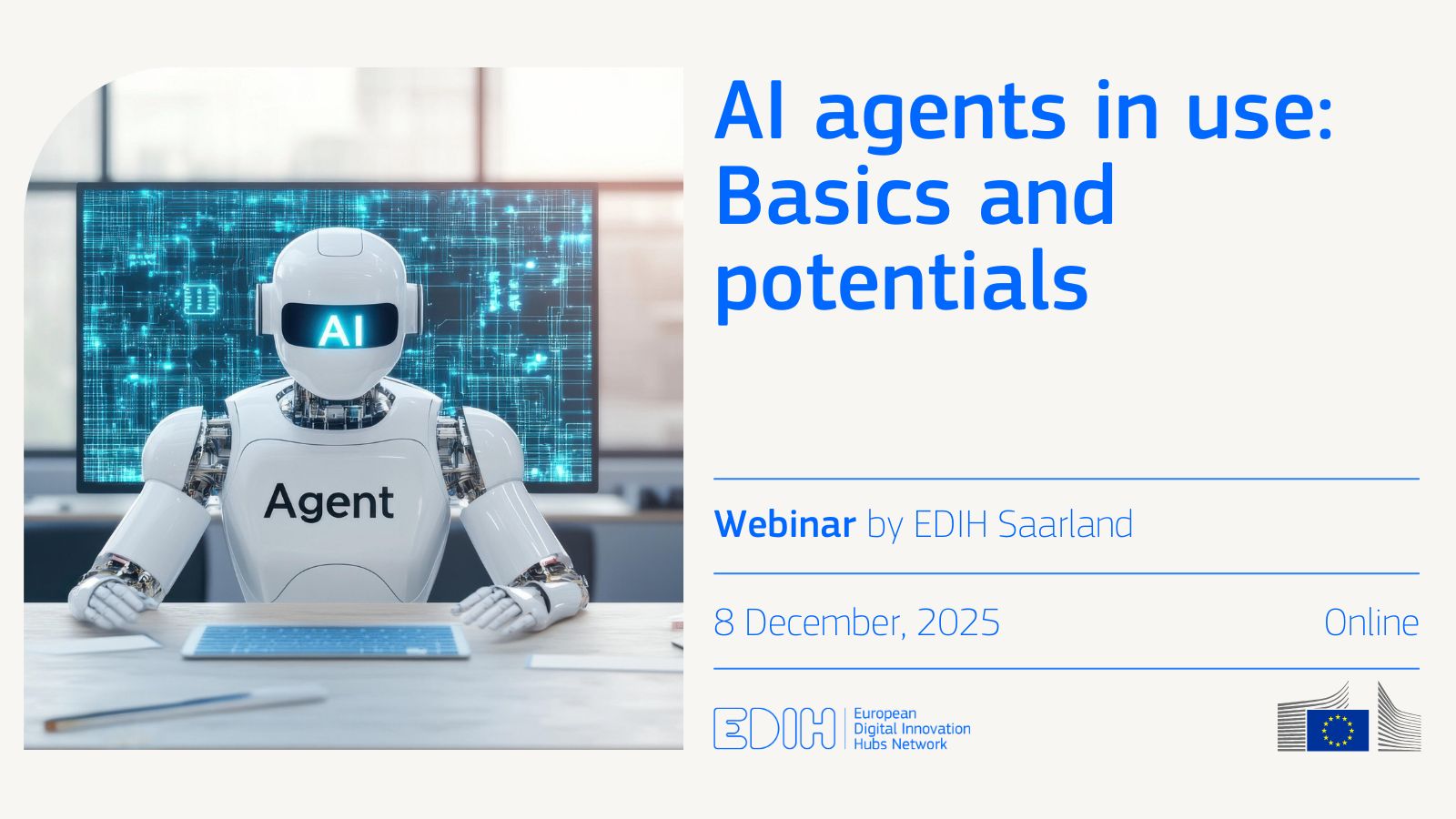 AI

Agent

AI agents in use: Basics and potentials

Webinar by EDIH Saarland

8 December, 2025

Online

EDIH European Digital Innovation Hubs Network